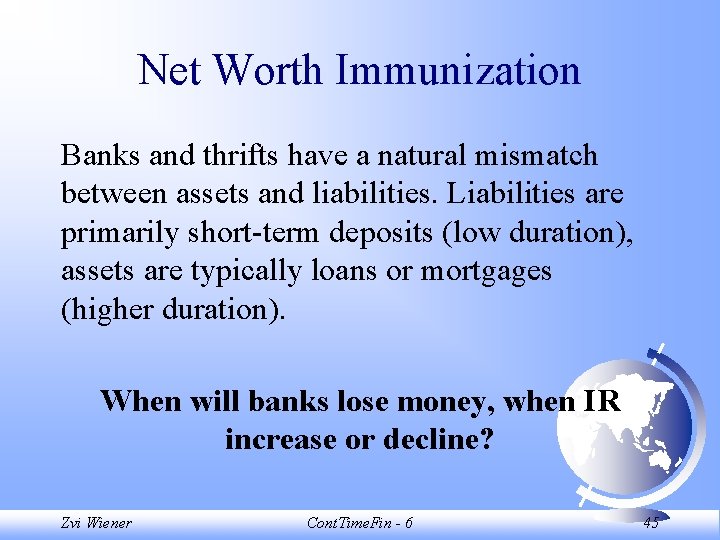 Net Worth Immunization

Banks and thrifts have a natural mismatch between assets and liabilities. Liabilities are primarily short-term deposits (low duration), assets are typically loans or mortgages (higher duration).

When will banks lose money, when IR increase or decline?

Zvi Wiener

ContTimeFin - 6

45